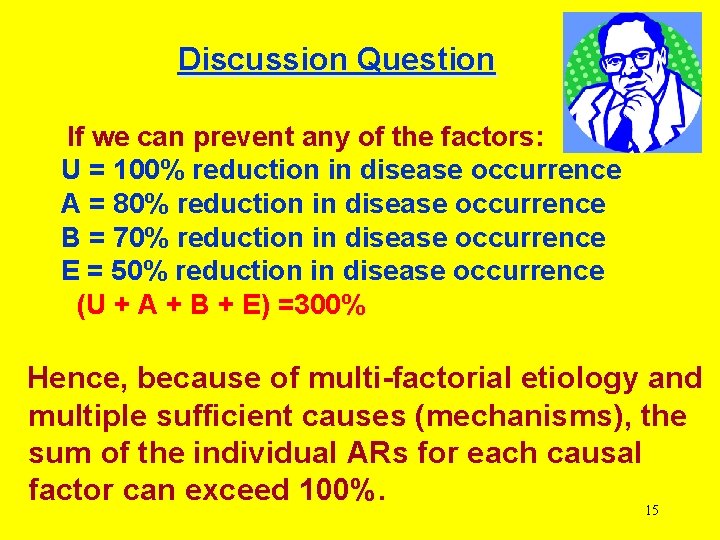 Discussion Question

If we can prevent any of the factors:
U = 100% reduction in disease occurrence
A = 80% reduction in disease occurrence
B = 70% reduction in disease occurrence
E = 50% reduction in disease occurrence
(U + A + B + E) =300%

Hence, because of multi-factorial etiology and multiple sufficient causes (mechanisms), the sum of the individual ARs for each causal factor can exceed 100%.

15